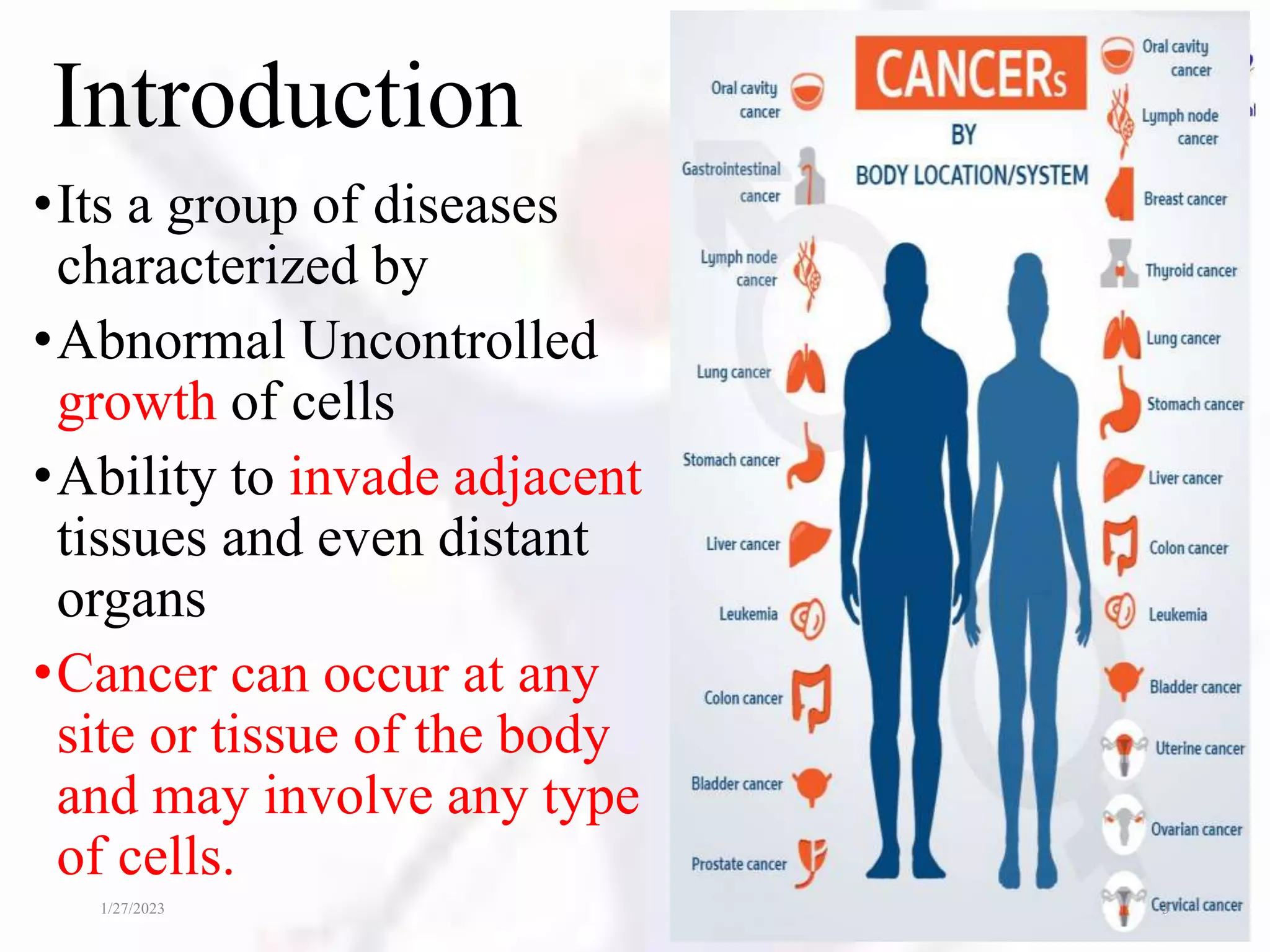 Introduction

• Its a group of diseases characterized by

• Abnormal Uncontrolled growth of cells

• Ability to invade adjacent tissues and even distant organs

• Cancer can occur at any site or tissue of the body and may involve any type of cells.

1/27/2023

CANCERs
BY
BODY LOCATION/SYSTEM

Oral cavity cancer
Gastrointestinal cancer
Lymph node cancer
Lung cancer
Stomach cancer
Liver cancer
Leukemia
Colon cancer
Bladder cancer
Prostate cancer

Oral cavity cancer
Lymph node cancer
Breast cancer
Thyroid cancer
Lung cancer
Stomach cancer
Liver cancer
Colon cancer
Leukemia
Bladder cancer
Uterine cancer
Ovarian cancer
Cervical cancer